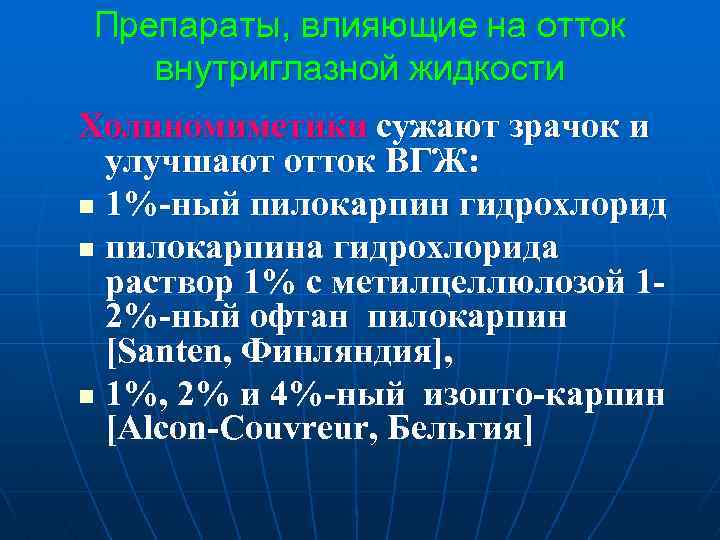 Препараты, влияющие на отток внутриглазной жидкости

Холиномиметики сужают зрачок и улучшают отток ВГЖ:

- 1%-ный пилокарпин гидрохлорид
- пилокарпина гидрохлорида раствор 1% с метилцеллюлозой 1-2%-ный офтан пилокарпин [Santen, Финляндия],
- 1%, 2% и 4%-ный изопто-карпин [Alcon-Couvreur, Бельгия]